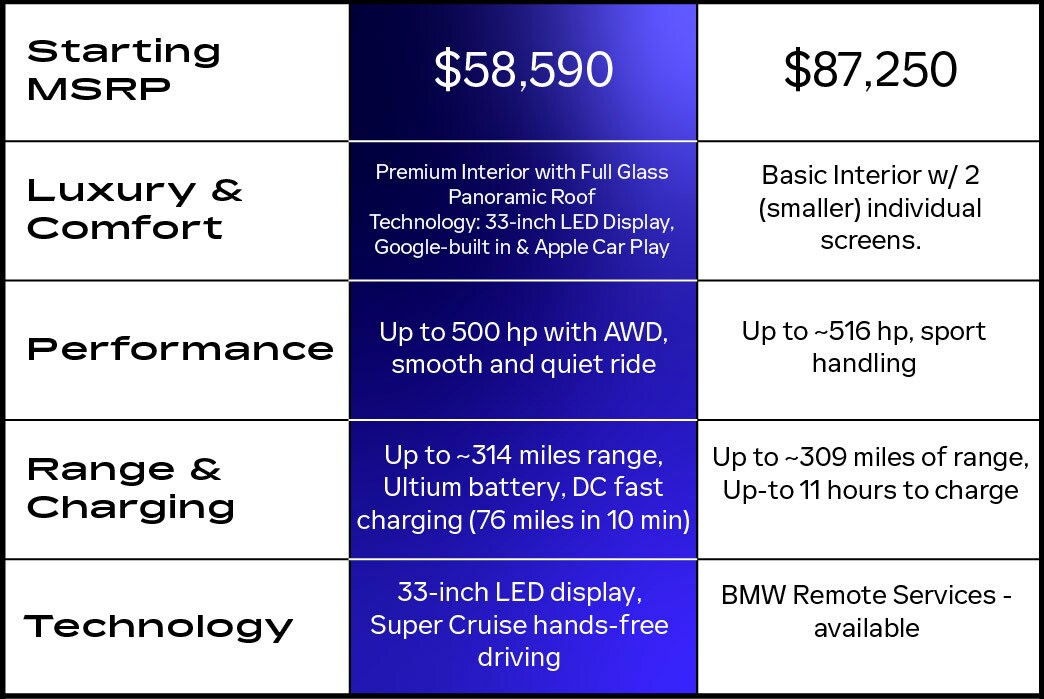 | Starting MSRP | \$58,590 | \$87,250 |
|---|---|---|
| Luxury & Comfort | Premium Interior with Full Glass Panoramic Roof Technology: 33-inch LED Display, Google-built in & Apple Car Play | Basic Interior w/ 2 (smaller) individual screens. |
| Performance | Up to 500 hp with AWD, smooth and quiet ride | Up to ~516 hp, sport handling |
| Range & Charging | Up to ~314 miles range, Ultium battery, DC fast charging (76 miles in 10 min) | Up to ~309 miles of range, Up-to 11 hours to charge |
| Technology | 33-inch LED display, Super Cruise hands-free driving | BMW Remote Services - available |